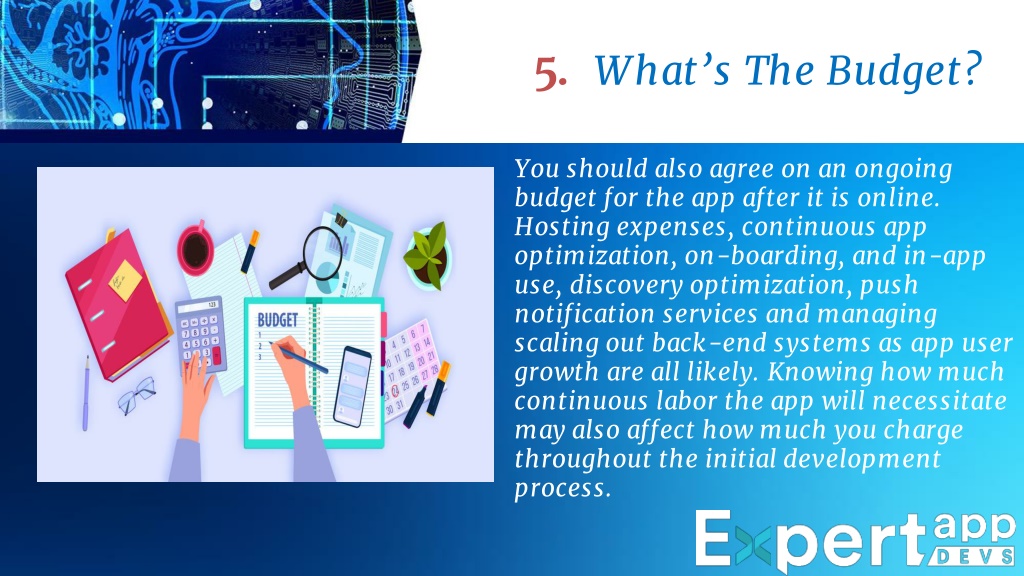 5. What's The Budget?

BUDGET
1
2
3

You should also agree on an ongoing budget for the app after it is online. Hosting expenses, continuous app optimization, on-boarding, and in-app use, discovery optimization, push notification services and managing scaling out back-end systems as app user growth are all likely. Knowing how much continuous labor the app will necessitate may also affect how much you charge throughout the initial development process.

Expert app DEVS